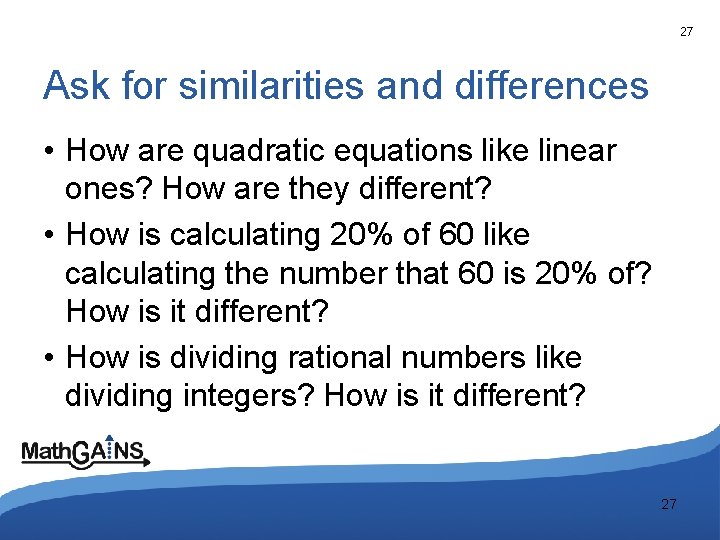 27

Ask for similarities and differences

• How are quadratic equations like linear ones? How are they different?
• How is calculating 20% of 60 like calculating the number that 60 is 20% of? How is it different?
• How is dividing rational numbers like dividing integers? How is it different?

MathGAINS

27